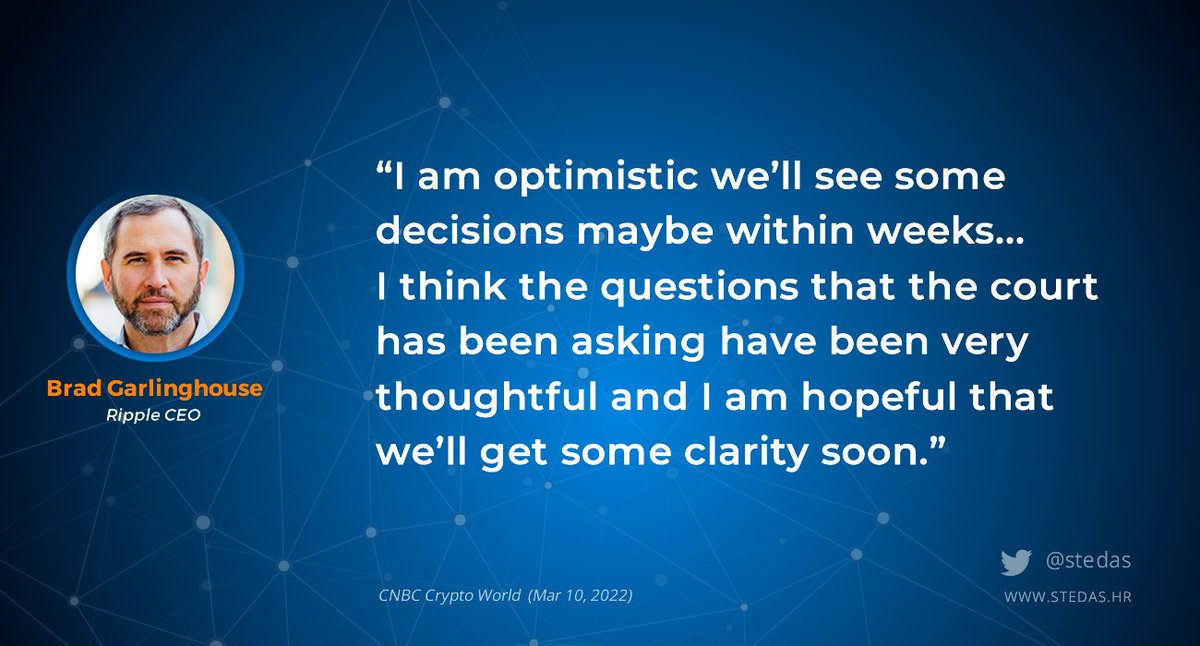 Brad Garlinghouse
Ripple CEO

“I am optimistic we’ll see some decisions maybe within weeks... I think the questions that the court has been asking have been very thoughtful and I am hopeful that we’ll get some clarity soon.”

CNBC Crypto World (Mar 10, 2022)

@stedas
WWW.STEDAS.HR